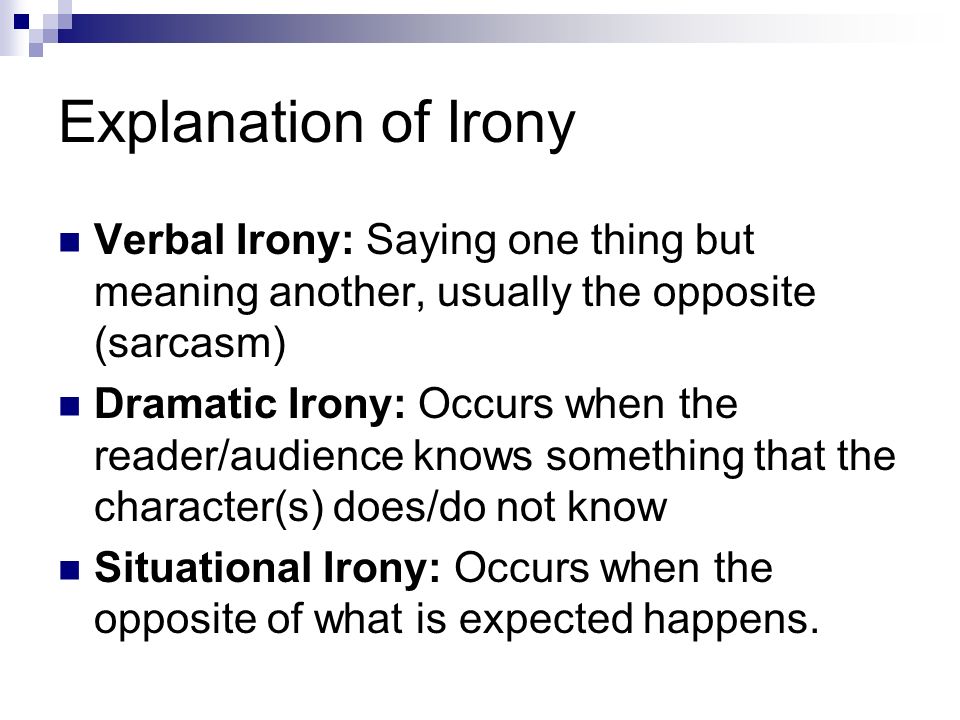 Explanation of Irony

Verbal Irony: Saying one thing but meaning another, usually the opposite (sarcasm)

Dramatic Irony: Occurs when the reader/audience knows something that the character(s) does/do not know

Situational Irony: Occurs when the opposite of what is expected happens.